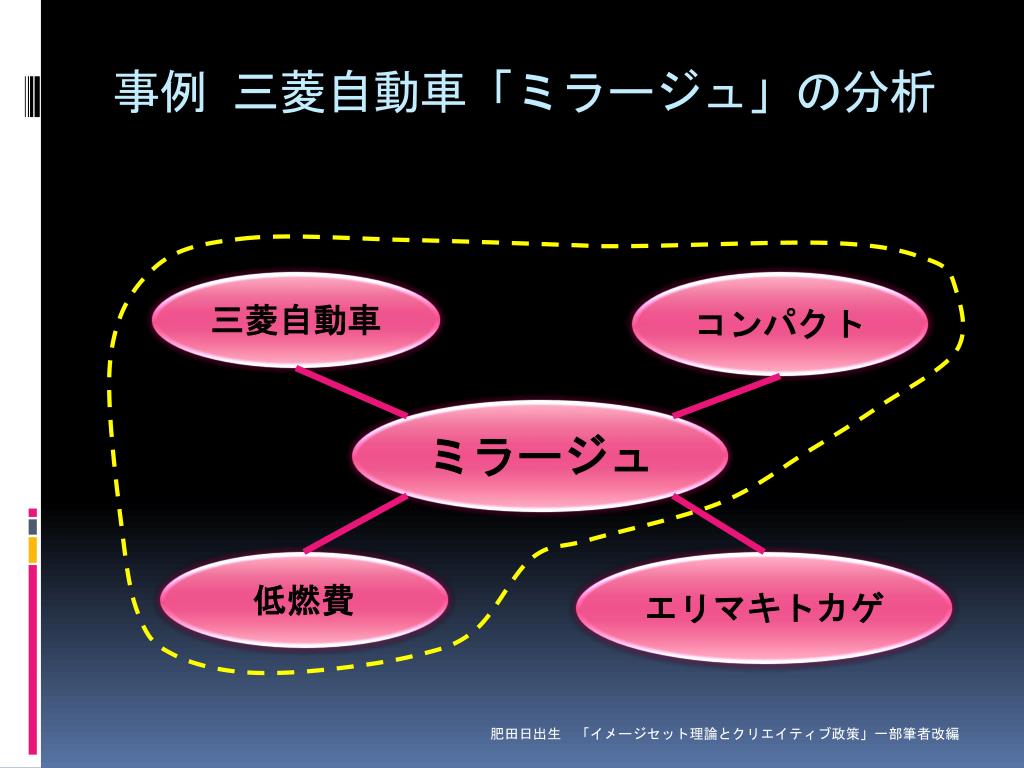 事例　三菱自動車「ミラージュ」の分析

三菱自動車

コンパクト

ミラージュ

低燃費

エリマキトカゲ

肥田日出生　「イメージセット理論とクリエイティブ政策」一部筆者改編